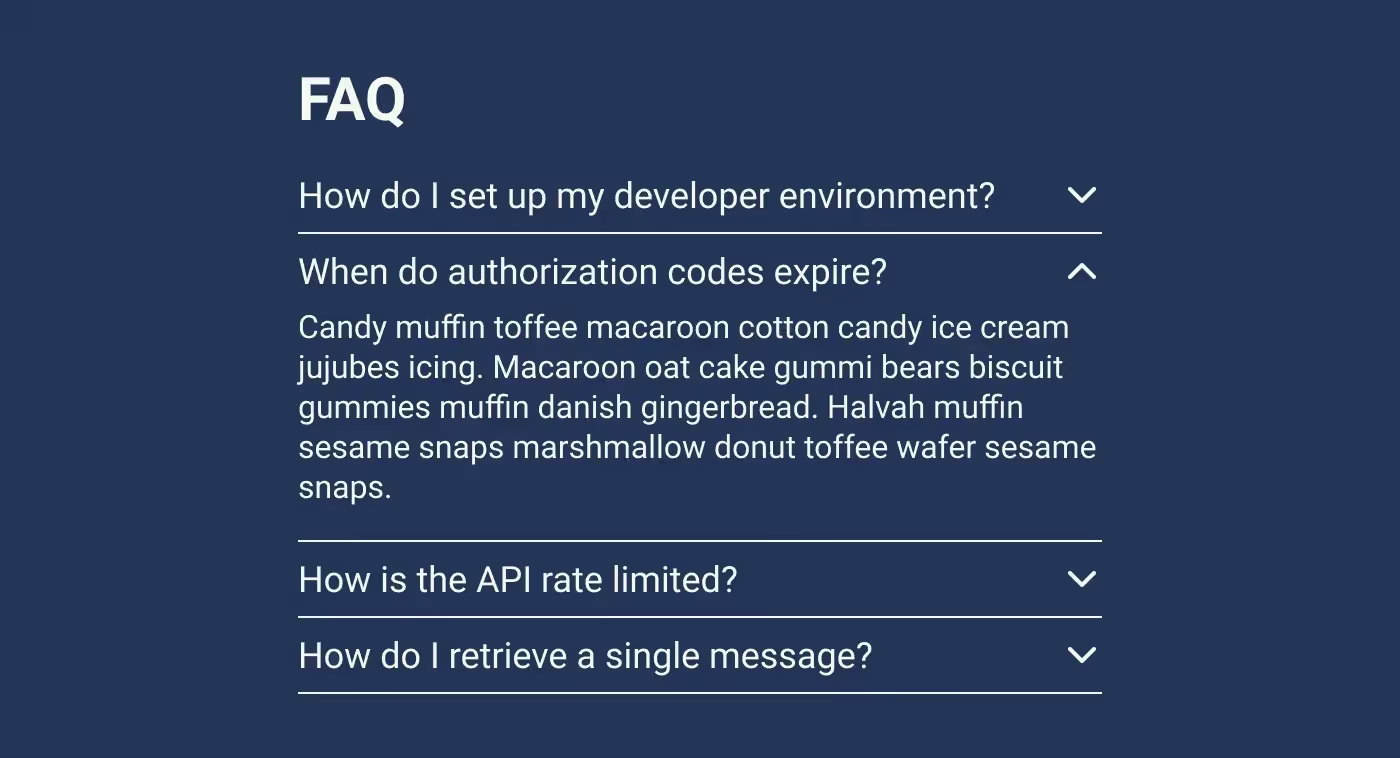 FAQ

How do I set up my developer environment?

When do authorization codes expire?

Candy muffin toffee macaroon cotton candy ice cream jujubes icing. Macaroon oat cake gummi bears biscuit gummies muffin danish gingerbread. Halvah muffin sesame snaps marshmallow donut toffee wafer sesame snaps.

How is the API rate limited?

How do I retrieve a single message?